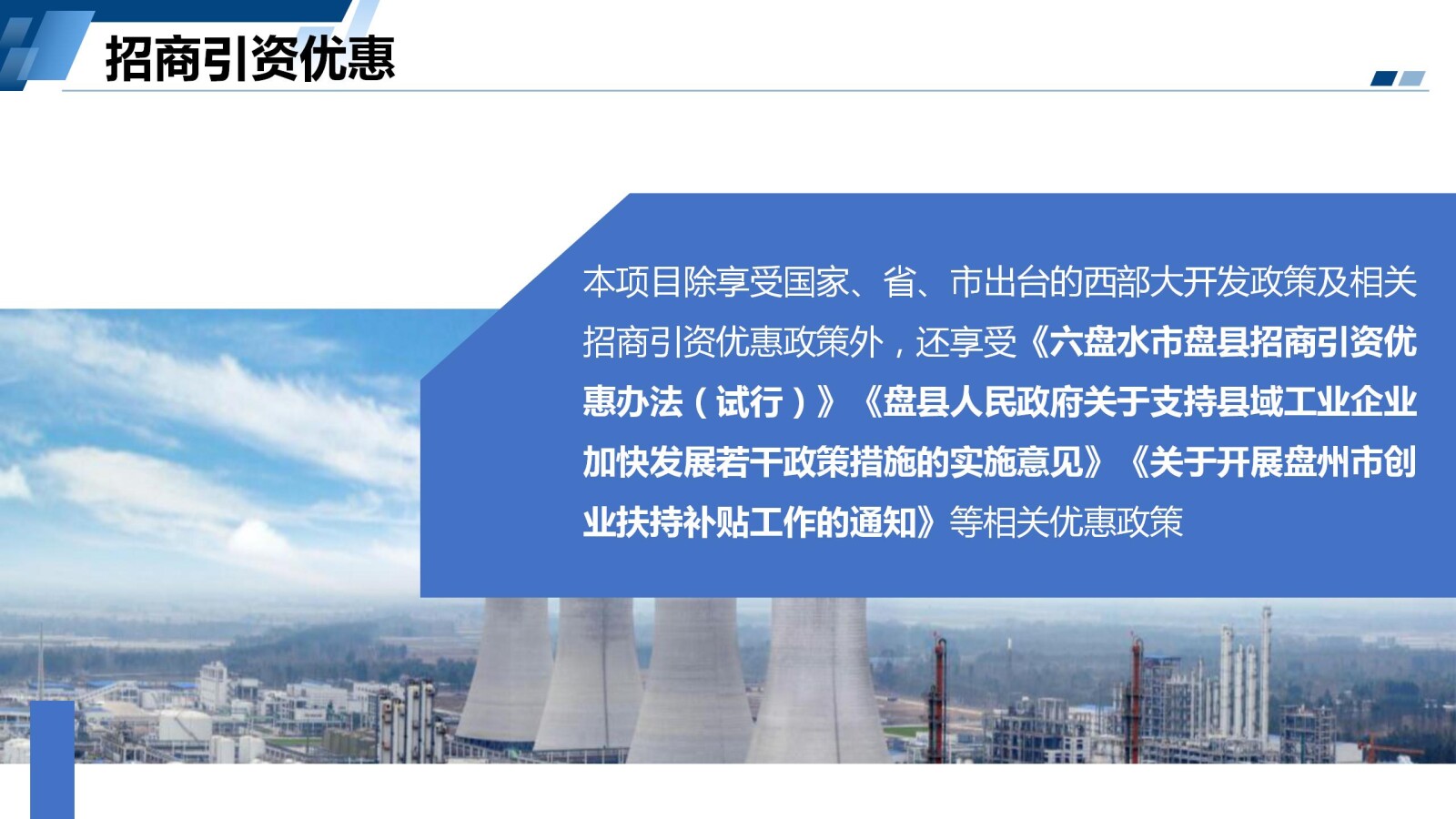 招商引资优惠

本项目除享受国家、省、市出台的西部大开发政策及相关招商引资优惠政策外，还享受《六盘水市盘县招商引资优惠办法（试行）》《盘县人民政府关于支持县域工业企业加快发展若干政策措施的实施意见》《关于开展盘州市创业扶持补贴工作的通知》等相关优惠政策